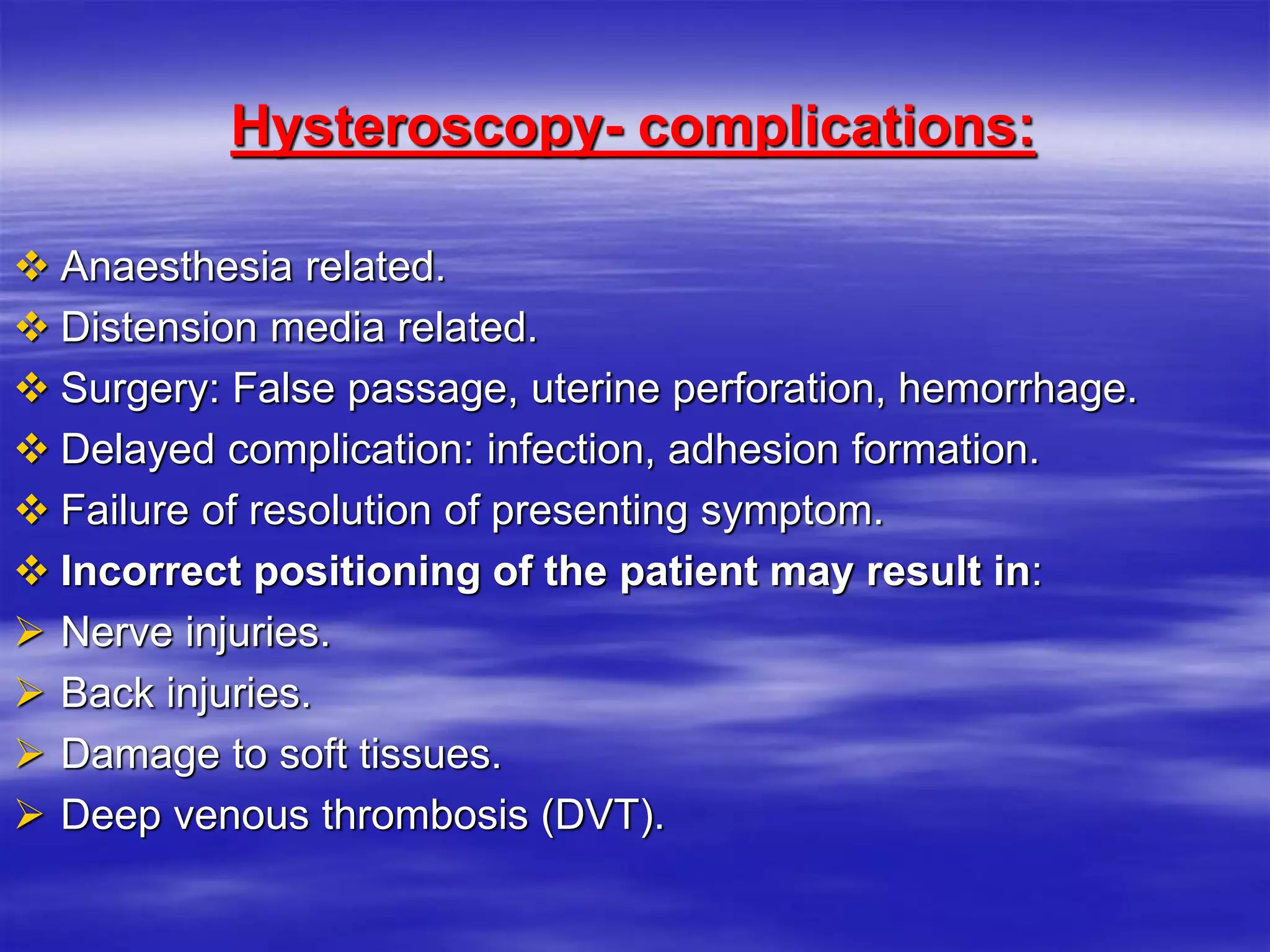 Hysteroscopy- complications:

❖ Anaesthesia related.
❖ Distension media related.
❖ Surgery: False passage, uterine perforation, hemorrhage.
❖ Delayed complication: infection, adhesion formation.
❖ Failure of resolution of presenting symptom.
❖ Incorrect positioning of the patient may result in:
➢ Nerve injuries.
➢ Back injuries.
➢ Damage to soft tissues.
➢ Deep venous thrombosis (DVT).